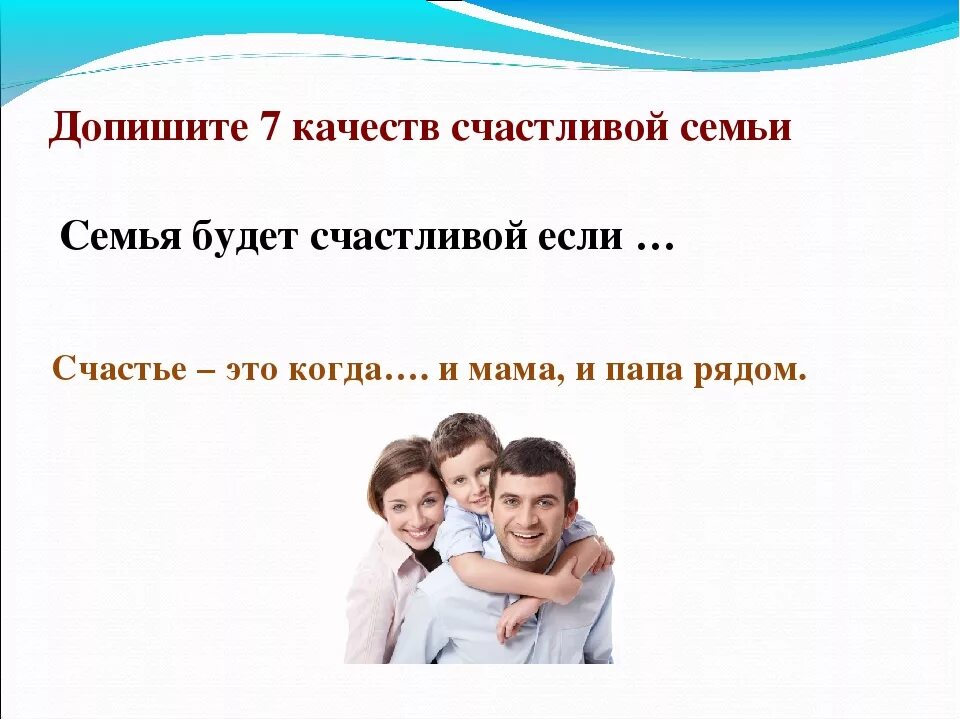 Допишите 7 качеств счастливой семьи

Семья будет счастливой если …

Счастье – это когда…. и мама, и папа рядом.